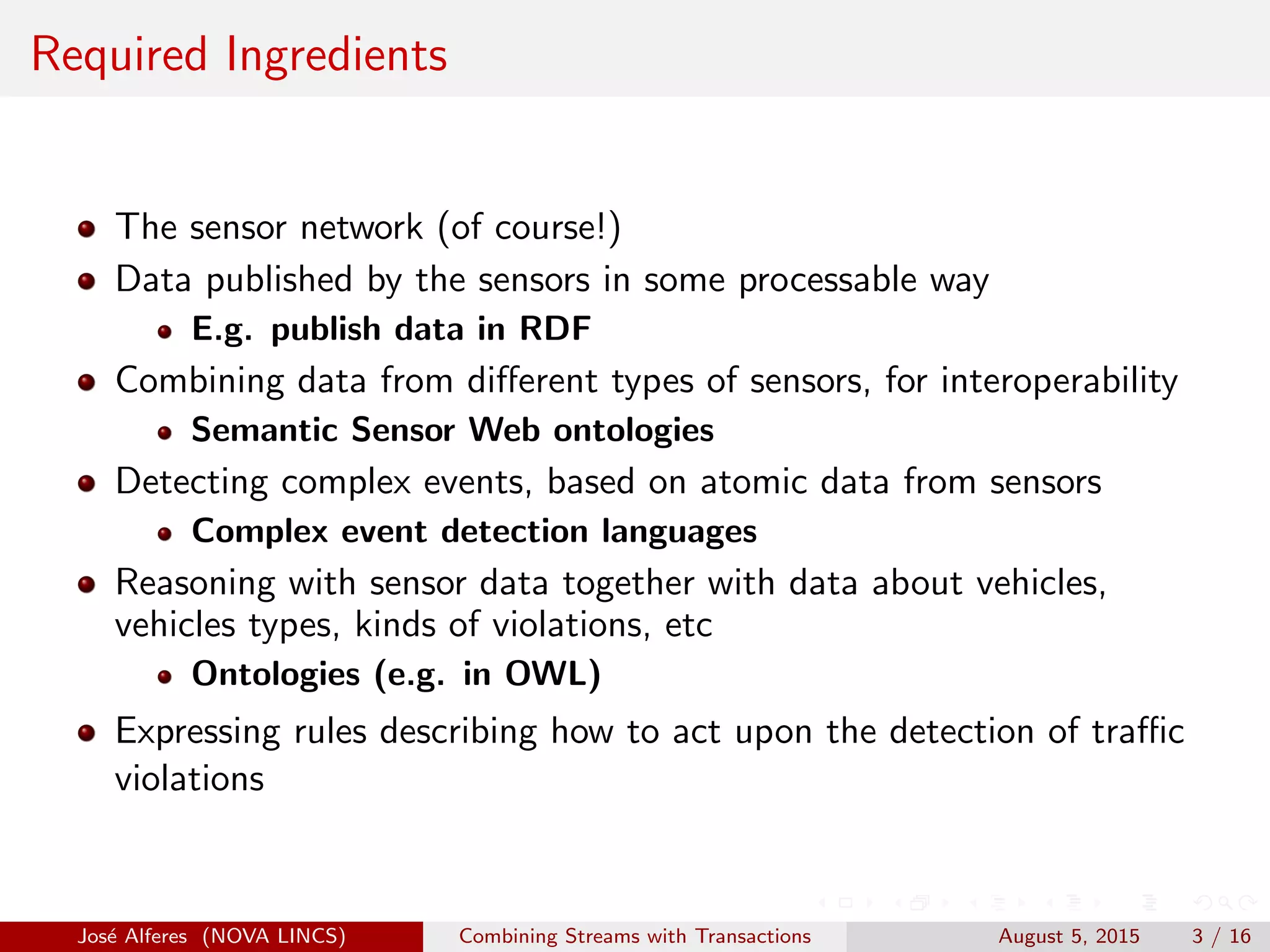 Required Ingredients

- The sensor network (of course!)
- Data published by the sensors in some processable way
  - **E.g. publish data in RDF**
- Combining data from different types of sensors, for interoperability
  - **Semantic Sensor Web ontologies**
- Detecting complex events, based on atomic data from sensors
  - **Complex event detection languages**
- Reasoning with sensor data together with data about vehicles, vehicles types, kinds of violations, etc
  - **Ontologies (e.g. in OWL)**
- Expressing rules describing how to act upon the detection of traffic violations

José Alferes (NOVA LINCS) Combining Streams with Transactions August 5, 2015 3 / 16